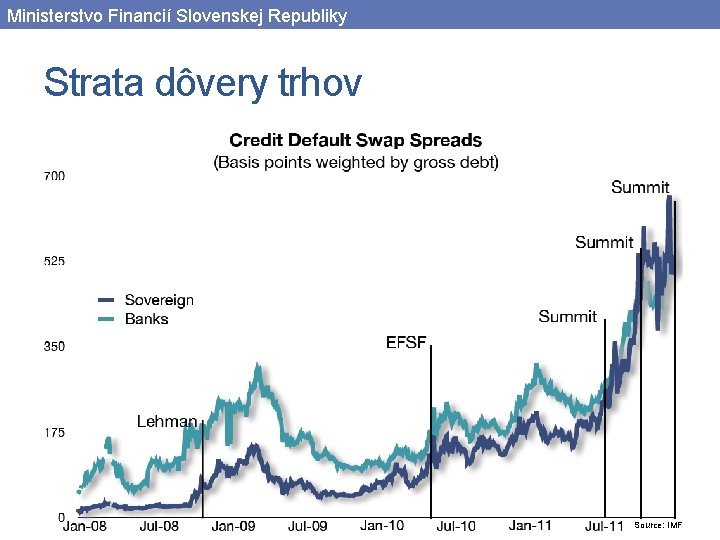 Ministerstvo Financií Slovenskej Republiky

Strata dôvery trhov

Credit Default Swap Spreads
(Basis points weighted by gross debt)

700
525
350
175
0

Sovereign
Banks

Lehman
EFSF
Summit
Summit
Summit

Jan-08
Jul-08
Jan-09
Jul-09
Jan-10
Jul-10
Jan-11
Jul-11
Source: IMF